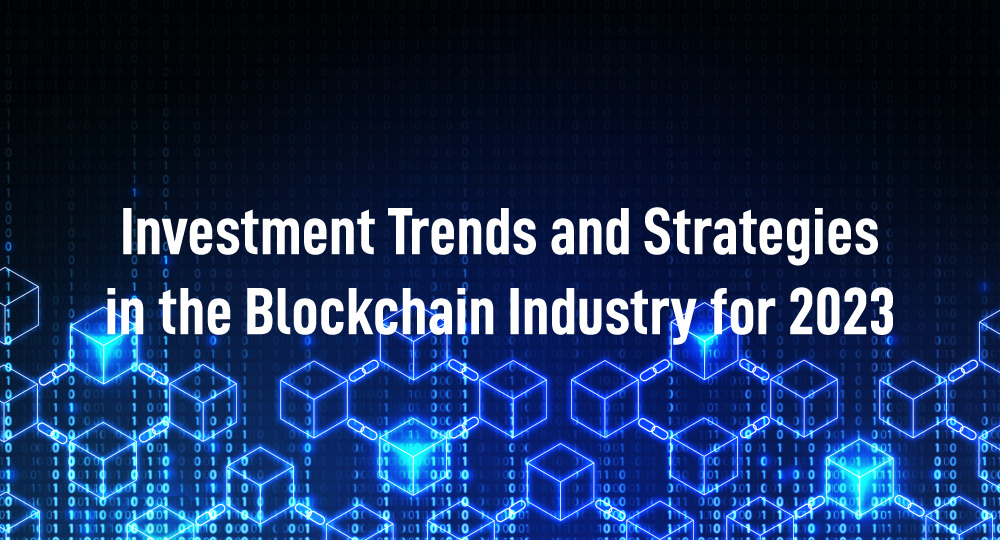 Investment Trends and Strategies in the Blockchain Industry for 2023